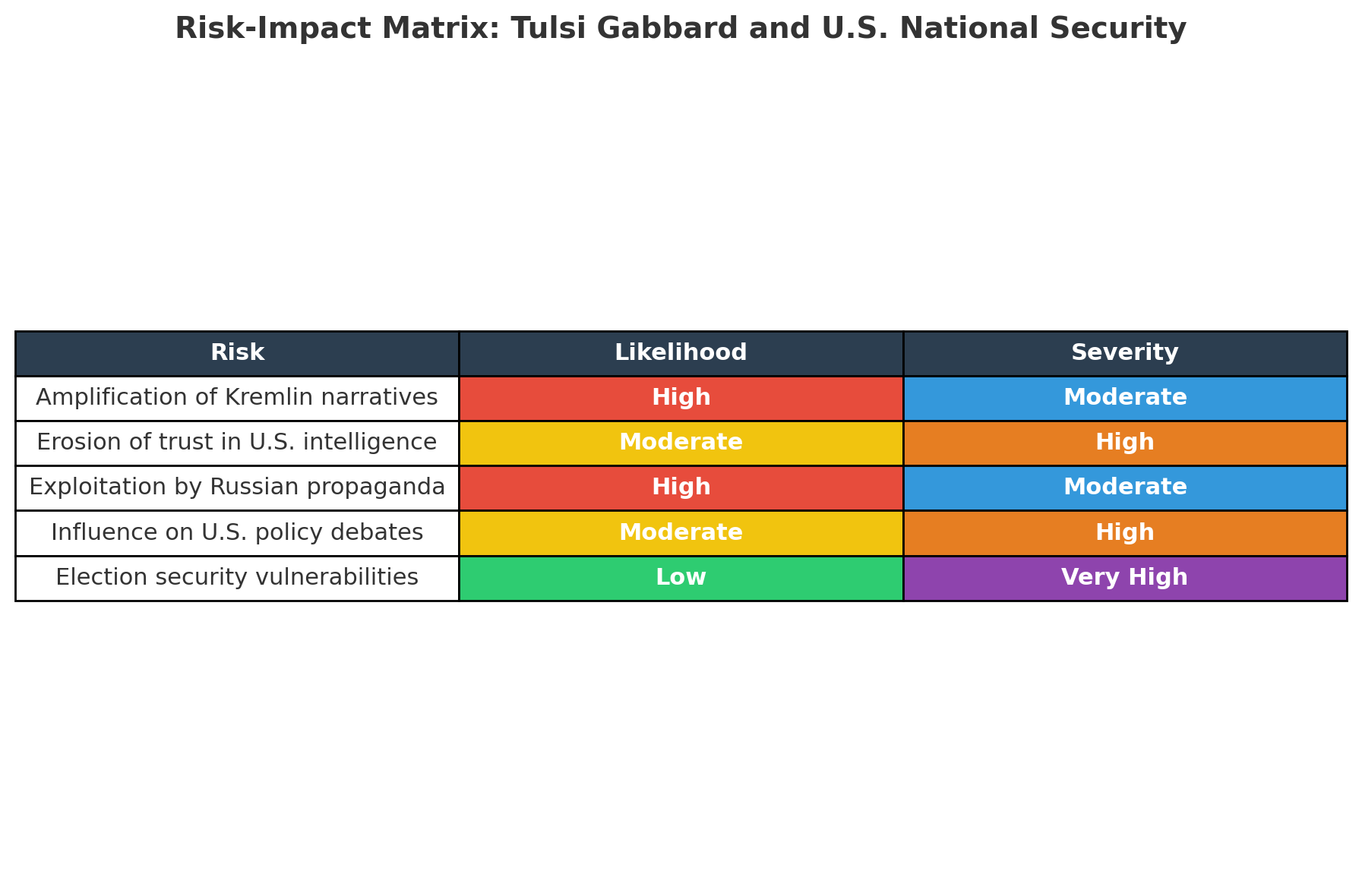 Risk-Impact Matrix: Tulsi Gabbard and U.S. National Security

| Risk | Likelihood | Severity |
|---|---|---|
| Amplification of Kremlin narratives | High | Moderate |
| Erosion of trust in U.S. intelligence | Moderate | High |
| Exploitation by Russian propaganda | High | Moderate |
| Influence on U.S. policy debates | Moderate | High |
| Election security vulnerabilities | Low | Very High |